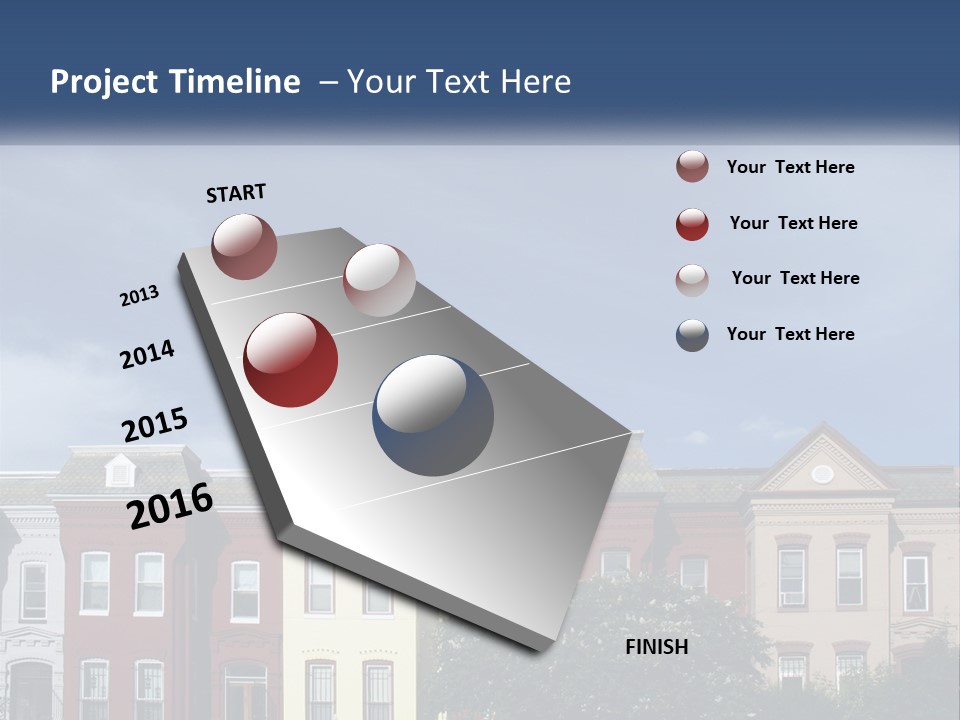 Project Timeline – Your Text Here

START

2013

2014

2015

2016

FINISH

Your Text Here

Your Text Here

Your Text Here

Your Text Here